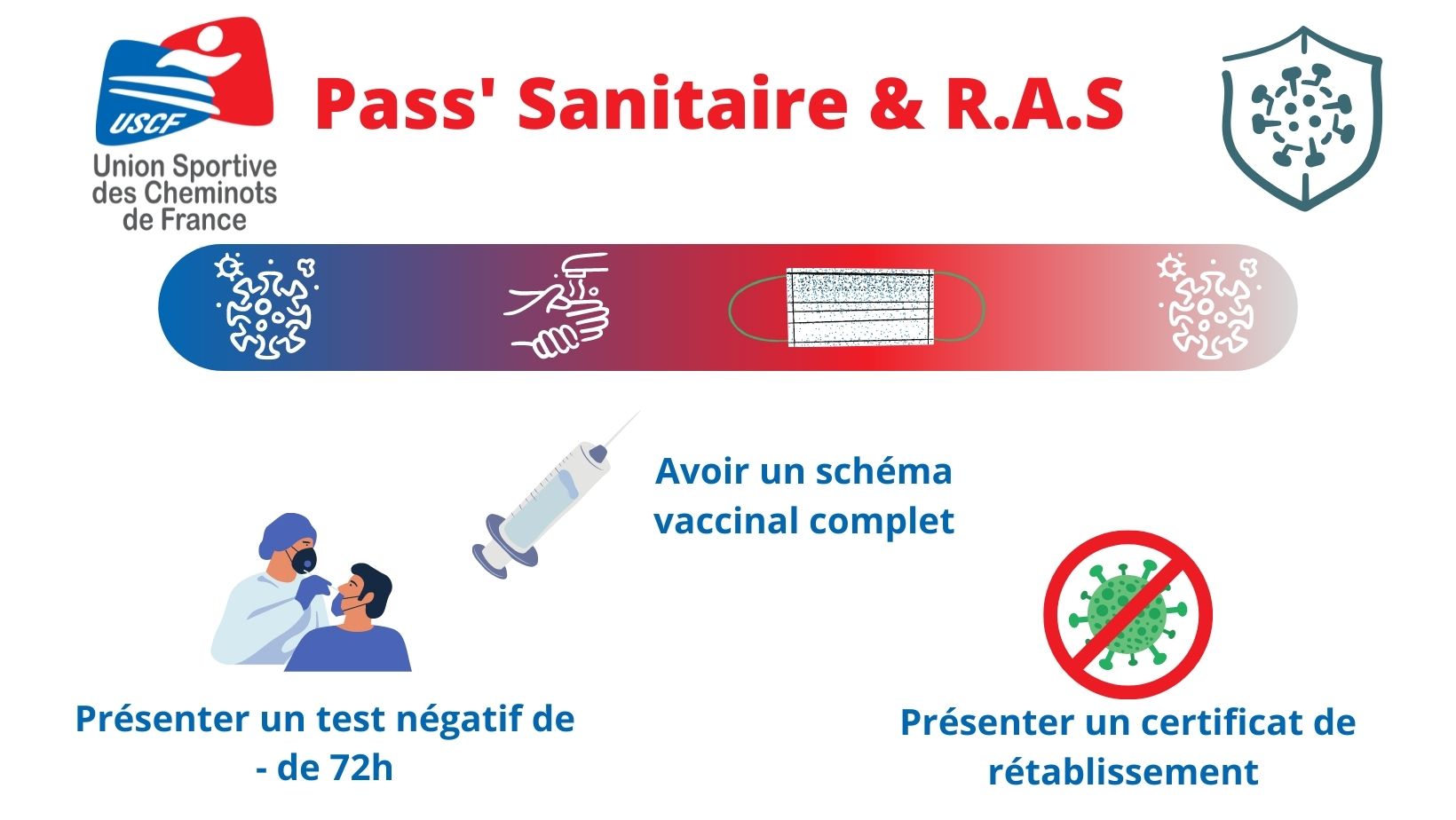 USCF
Union Sportive des Cheminots de France

Pass' Sanitaire & R.A.S

Avoir un schéma vaccinal complet

Présenter un test négatif de - de 72h

Présenter un certificat de rétablissement